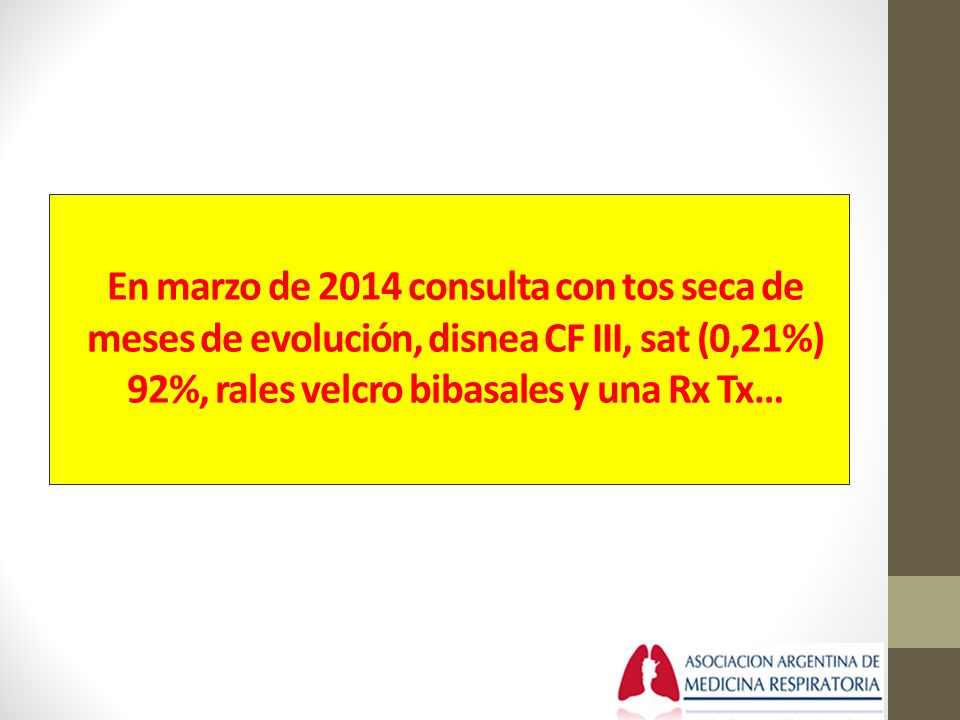 En marzo de 2014 consulta con tos seca de meses de evolución, disnea CF III, sat (0,21%) 92%, rales velcro bibasales y una Rx Tx…

ASOCIACION ARGENTINA DE MEDICINA RESPIRATORIA